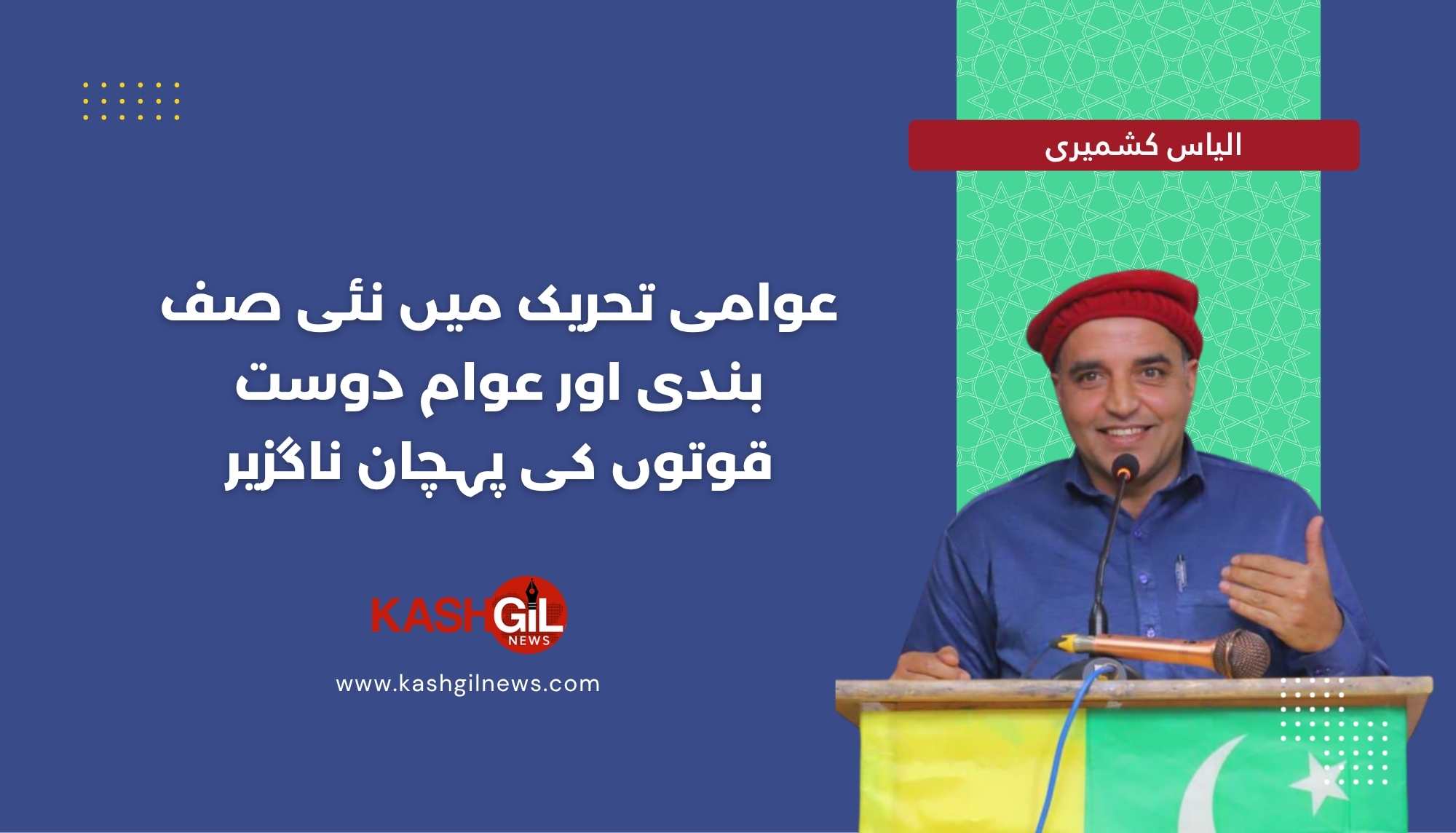 الیاس کشمیری

عوامی تحریک میں نئی صف بندی اور عوام دوست قوتوں کی پہچان ناگزیر

KASHGiL NEWS

www.kashgilnews.com